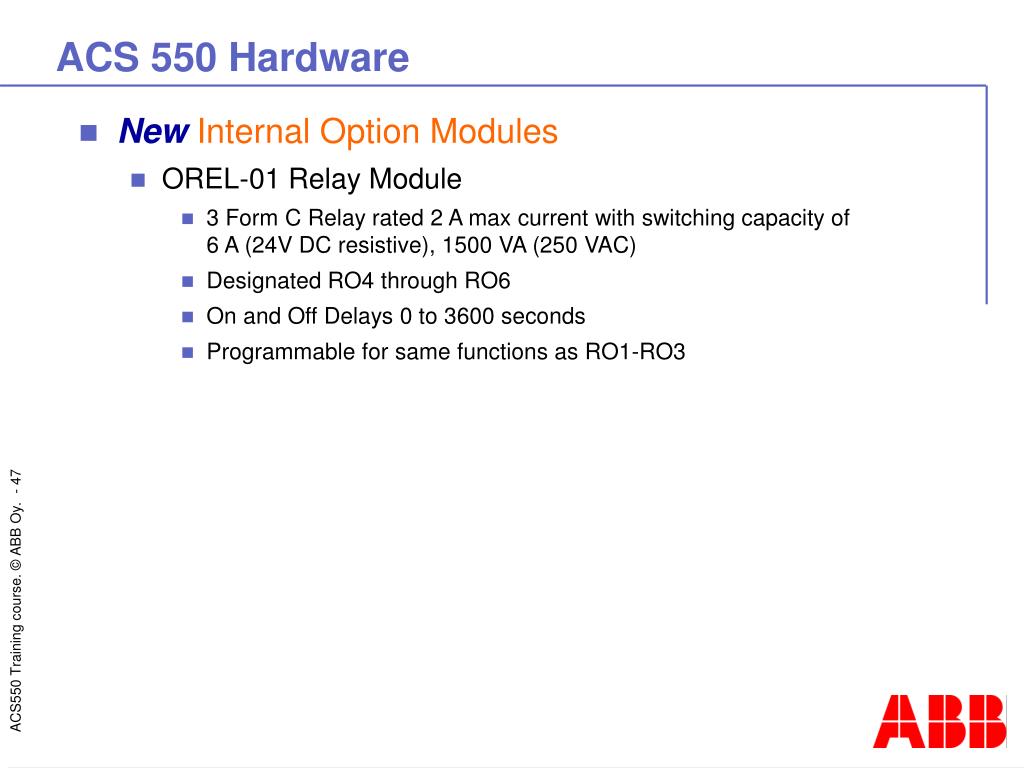 ACS 550 Hardware

New Internal Option Modules

OREL-01 Relay Module

3 Form C Relay rated 2 A max current with switching capacity of 6 A (24V DC resistive), 1500 VA (250 VAC)

Designated RO4 through RO6

On and Off Delays 0 to 3600 seconds

Programmable for same functions as RO1-RO3

ACS550 Training course. © ABB Oy. - 47

ABB